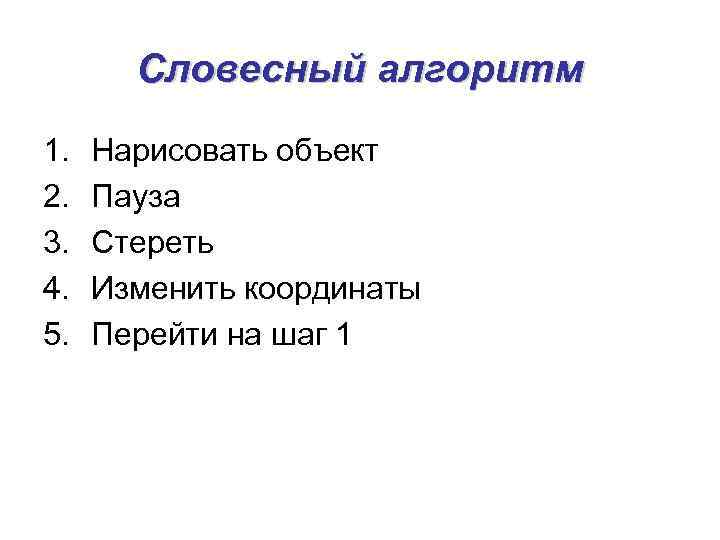 Словесный алгоритм

1. Нарисовать объект
2. Пауза
3. Стереть
4. Изменить координаты
5. Перейти на шаг 1